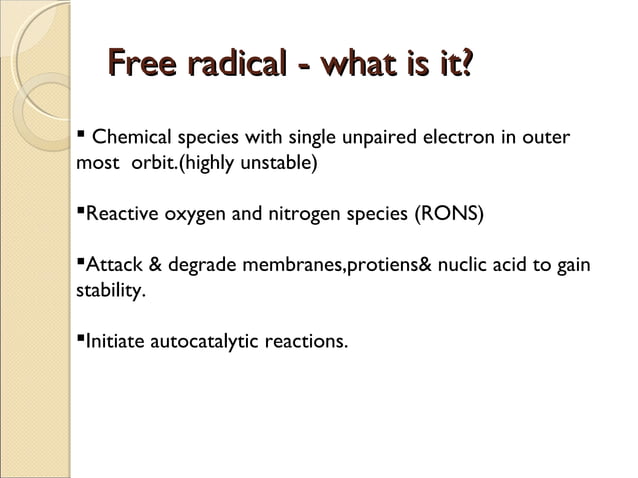 Free radical - what is it?

▪ Chemical species with single unpaired electron in outer most orbit.(highly unstable)

▪Reactive oxygen and nitrogen species (RONS)

▪Attack & degrade membranes,protiens& nuclic acid to gain stability.

▪Initiate autocatalytic reactions.